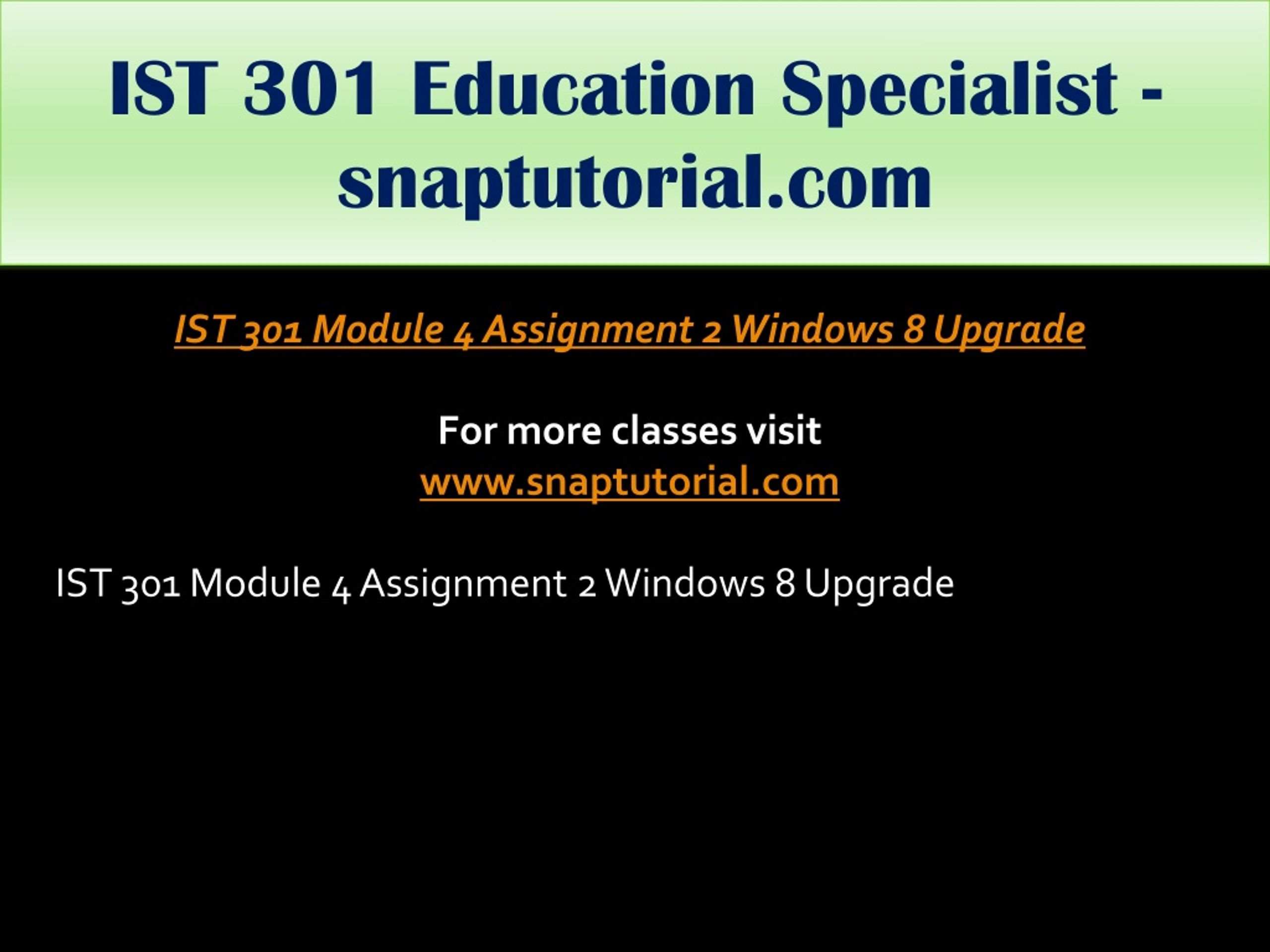 IST 301 Education Specialist - snaptutorial.com

IST 301 Module 4 Assignment 2 Windows 8 Upgrade

For more classes visit
www.snaptutorial.com

IST 301 Module 4 Assignment 2 Windows 8 Upgrade